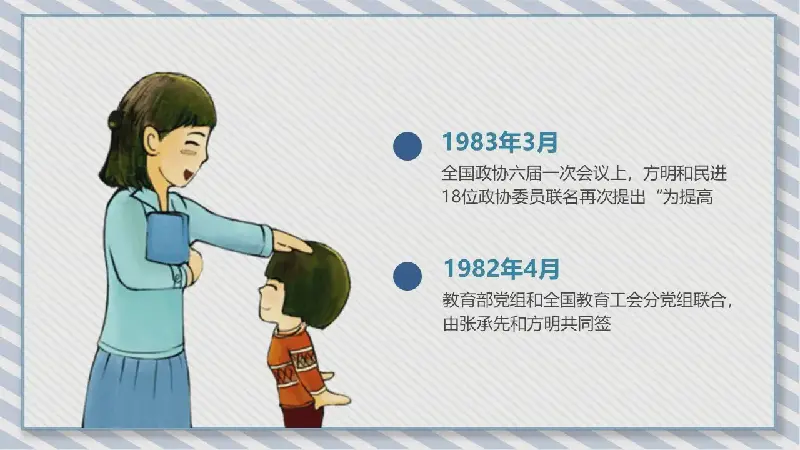 1983年3月

全国政协六届一次会议上，方明和民进18位政协委员联名再次提出“为提高

1982年4月

教育部党组和全国教育工会分党组联合，由张承先和方明共同签